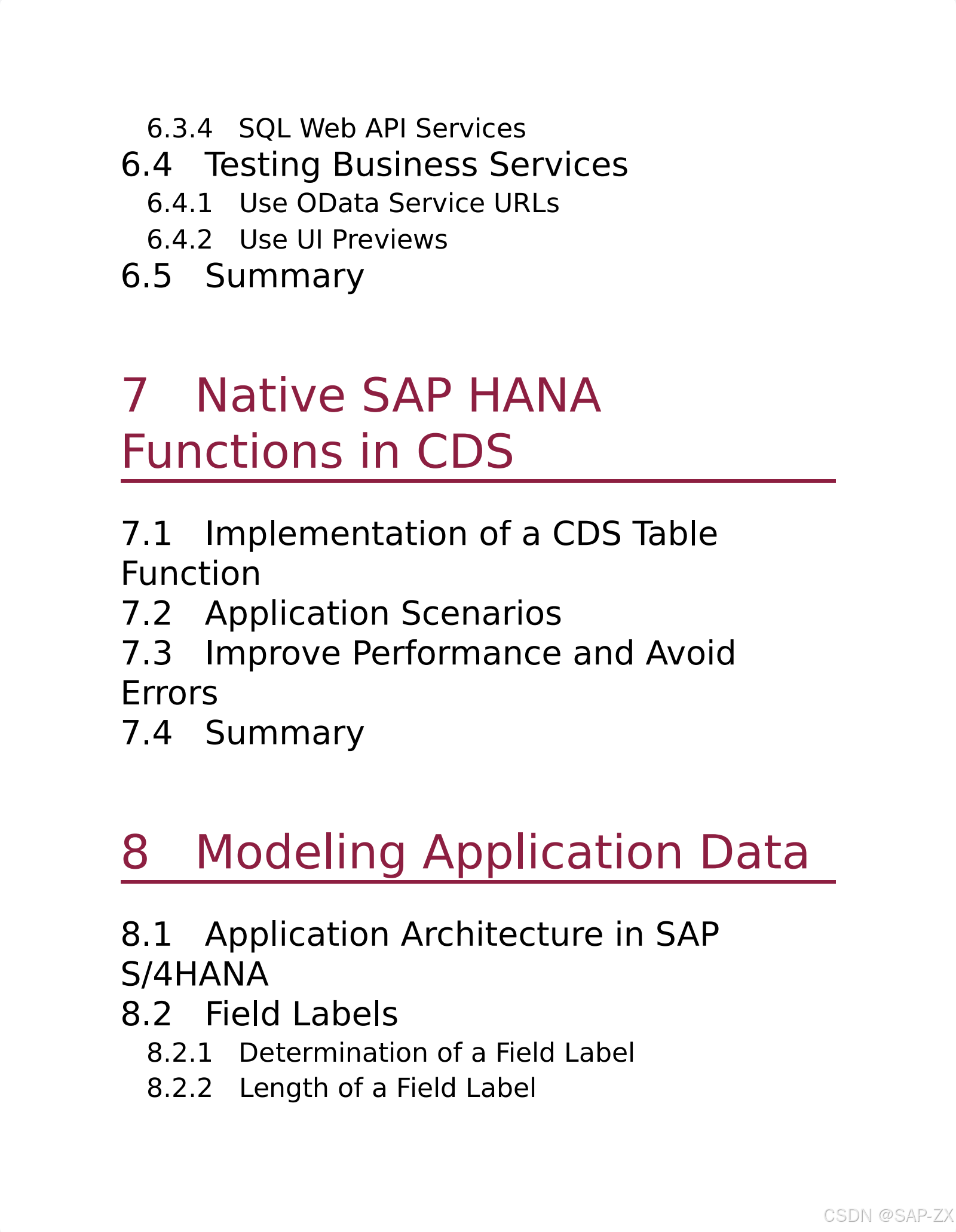 6.3.4 SQL Web API Services
6.4 Testing Business Services
6.4.1 Use OData Service URLs
6.4.2 Use UI Previews
6.5 Summary

7 Native SAP HANA Functions in CDS

7.1 Implementation of a CDS Table Function
7.2 Application Scenarios
7.3 Improve Performance and Avoid Errors
7.4 Summary

8 Modeling Application Data

8.1 Application Architecture in SAP S/4HANA
8.2 Field Labels
8.2.1 Determination of a Field Label
8.2.2 Length of a Field Label

CSDN @SAP-ZX